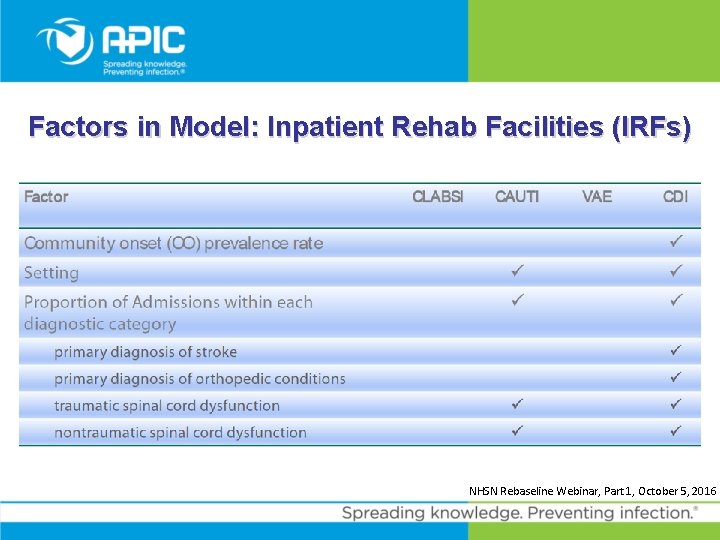 APIC
Spreading knowledge.
Preventing infection.®

Factors in Model: Inpatient Rehab Facilities (IRFs)

| Factor | CLABSI | CAUTI | VAE | CDI |
|---|---|---|---|---|
| Community onset (CO) prevalence rate | | | | ✓ |
| Setting | | ✓ | | ✓ |
| Proportion of Admissions within each diagnostic category | | ✓ | | ✓ |
| primary diagnosis of stroke | | | | ✓ |
| primary diagnosis of orthopedic conditions | | | | ✓ |
| traumatic spinal cord dysfunction | | ✓ | | ✓ |
| nontraumatic spinal cord dysfunction | | ✓ | | ✓ |

NHSN Rebaseline Webinar, Part 1, October 5, 2016

Spreading knowledge. Preventing infection.®